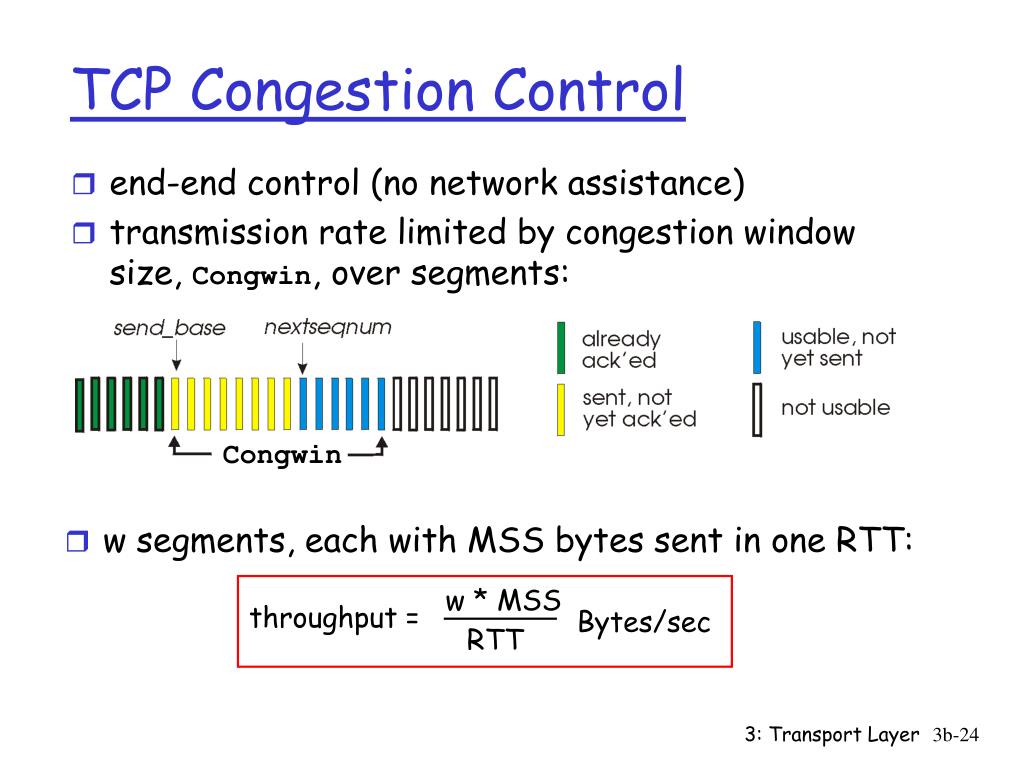 TCP Congestion Control

❒ end-end control (no network assistance)
❒ transmission rate limited by congestion window size, Congwin, over segments:

send_base
nextseqnum

Congwin

already ack'ed
sent, not yet ack'ed
usable, not yet sent
not usable

❒ w segments, each with MSS bytes sent in one RTT:

throughput = $\frac{w * MSS}{RTT}$ Bytes/sec

3: Transport Layer 3b-24